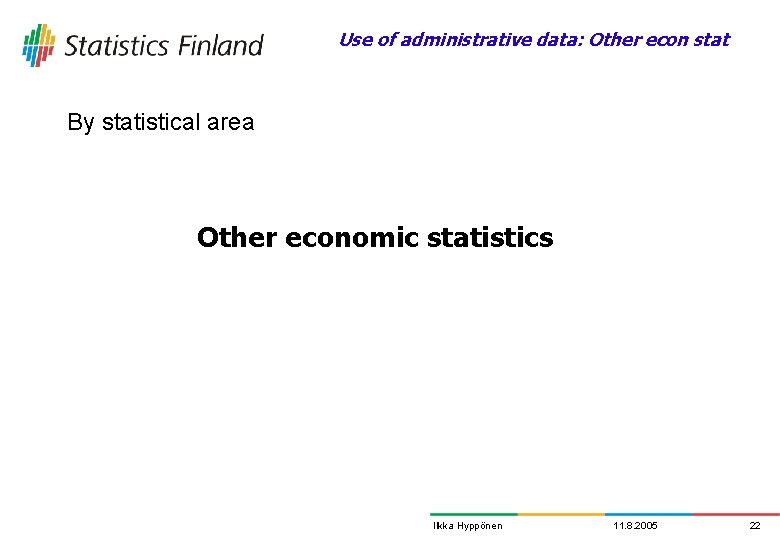 Statistics Finland

Use of administrative data: Other econ stat

By statistical area

Other economic statistics

Ilkka Hyppönen 11.8.2005 22